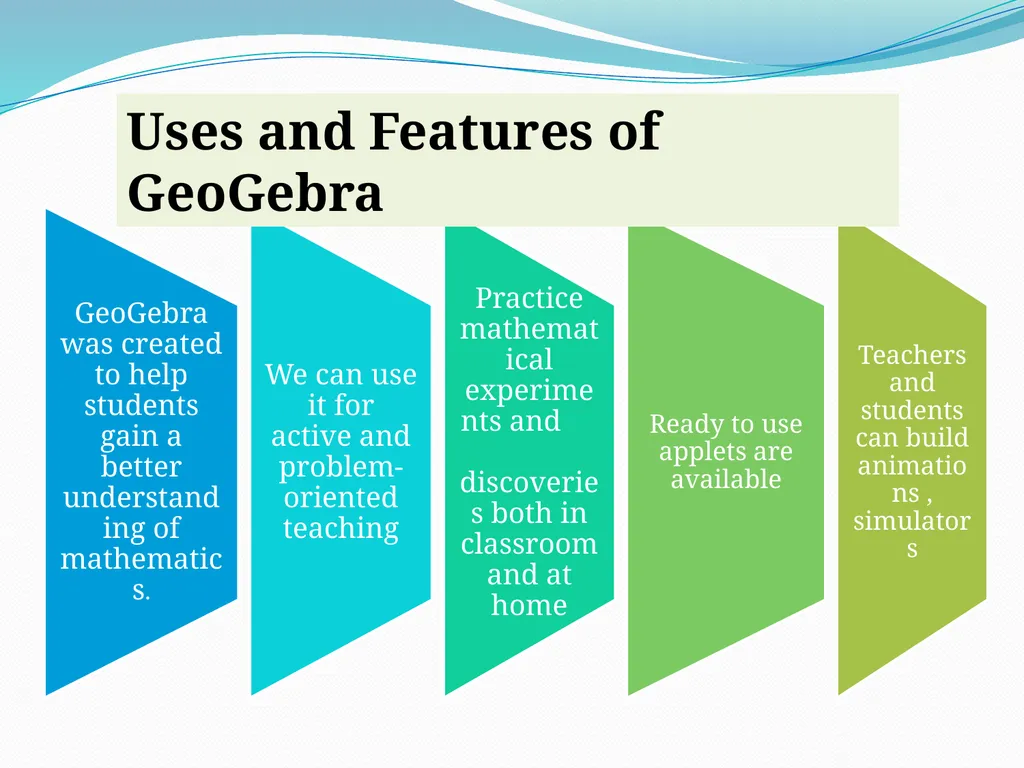 Uses and Features of GeoGebra

GeoGebra was created to help students gain a better understanding of mathematics.

We can use it for active and problem-oriented teaching

Practice mathematical experiments and

discoveries both in classroom and at home

Ready to use applets are available

Teachers and students can build animations , simulators